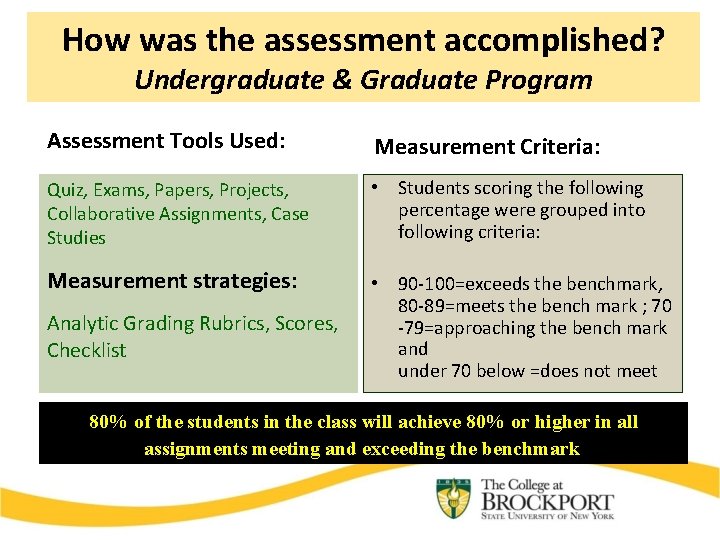 How was the assessment accomplished?
Undergraduate & Graduate Program

Assessment Tools Used:

Quiz, Exams, Papers, Projects, Collaborative Assignments, Case Studies

Measurement strategies:

Analytic Grading Rubrics, Scores, Checklist

Measurement Criteria:

• Students scoring the following percentage were grouped into following criteria:

• 90-100=exceeds the benchmark, 80-89=meets the bench mark ; 70 -79=approaching the bench mark and
under 70 below =does not meet

80% of the students in the class will achieve 80% or higher in all assignments meeting and exceeding the benchmark

The College at
BROCKPORT
STATE UNIVERSITY OF NEW YORK